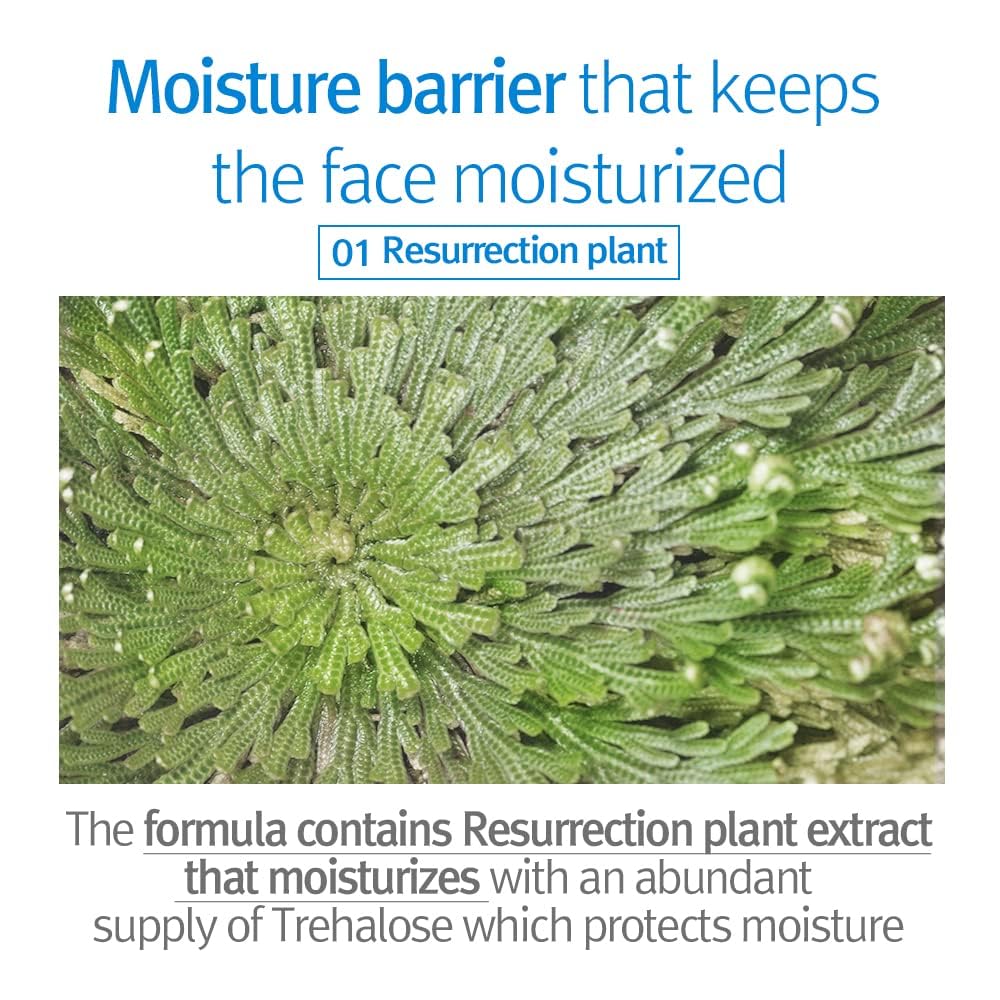 Moisture barrier that keeps the face moisturized

01 Resurrection plant

The formula contains Resurrection plant extract that moisturizes with an abundant supply of Trehalose which protects moisture